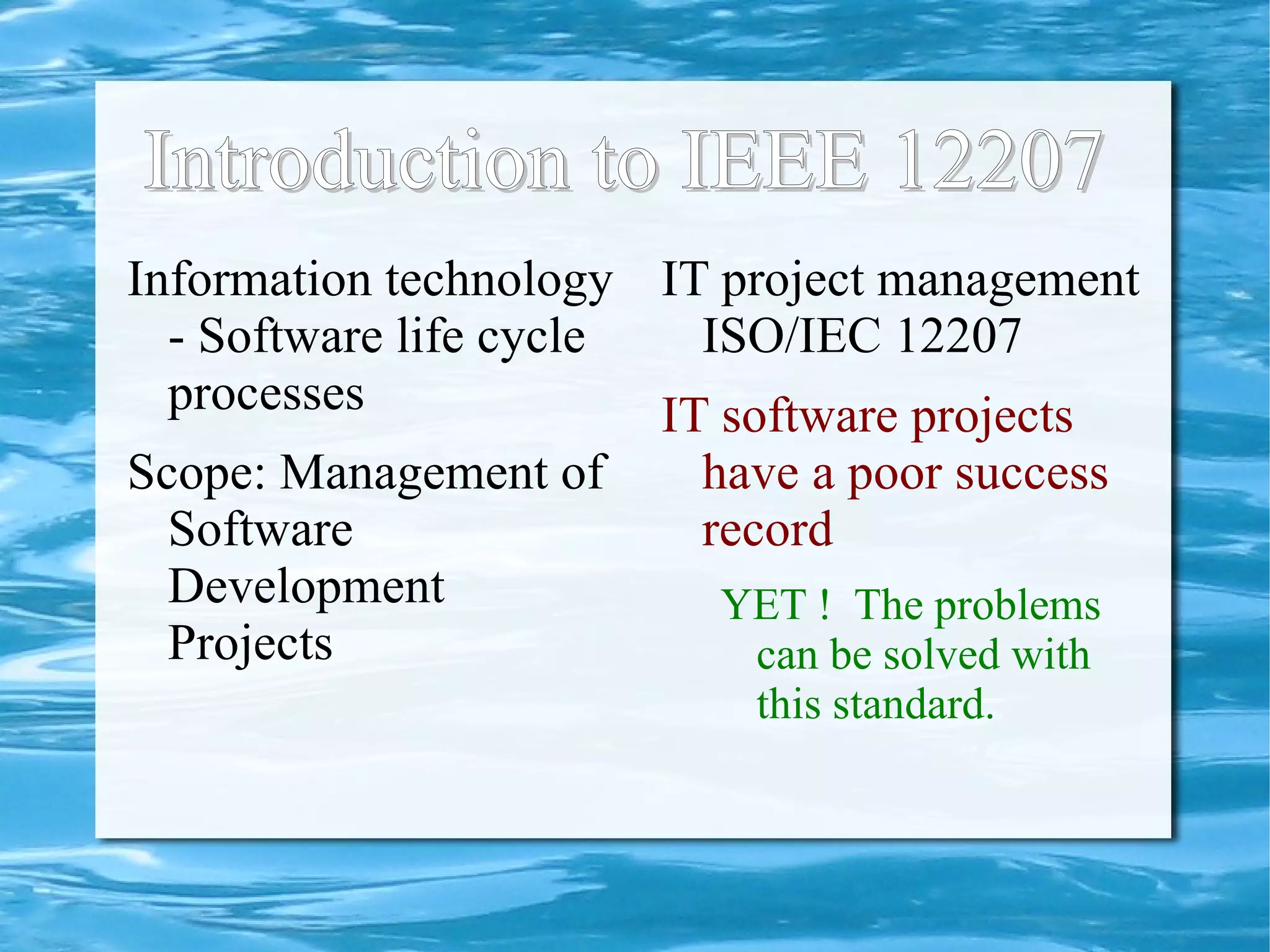 Introduction to IEEE 12207

Information technology - Software life cycle processes

Scope: Management of Software Development Projects

IT project management ISO/IEC 12207

IT software projects have a poor success record

YET ! The problems can be solved with this standard.